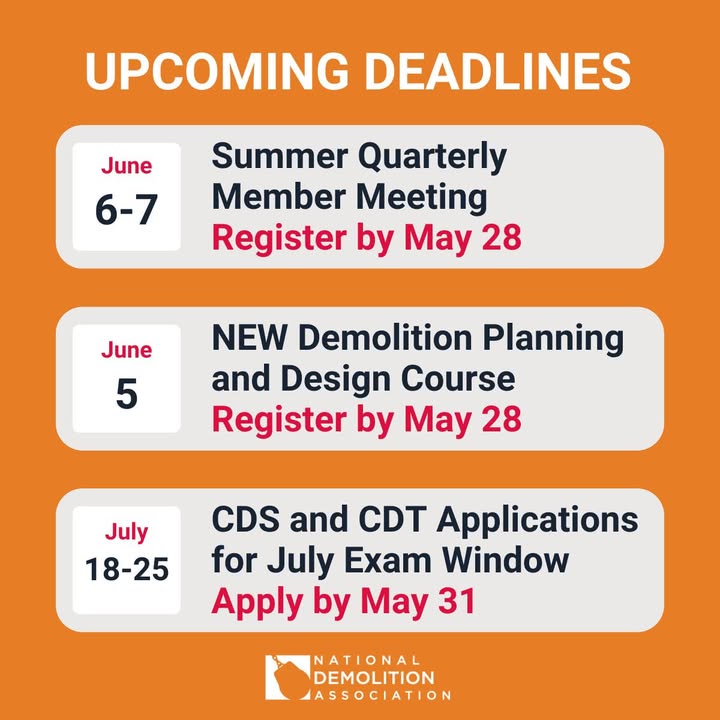 UPCOMING DEADLINES

June
6-7

Summer Quarterly Member Meeting
Register by May 28

June
5

NEW Demolition Planning and Design Course
Register by May 28

July
18-25

CDS and CDT Applications for July Exam Window
Apply by May 31

NATIONAL
DEMOLITION
ASSOCIATION